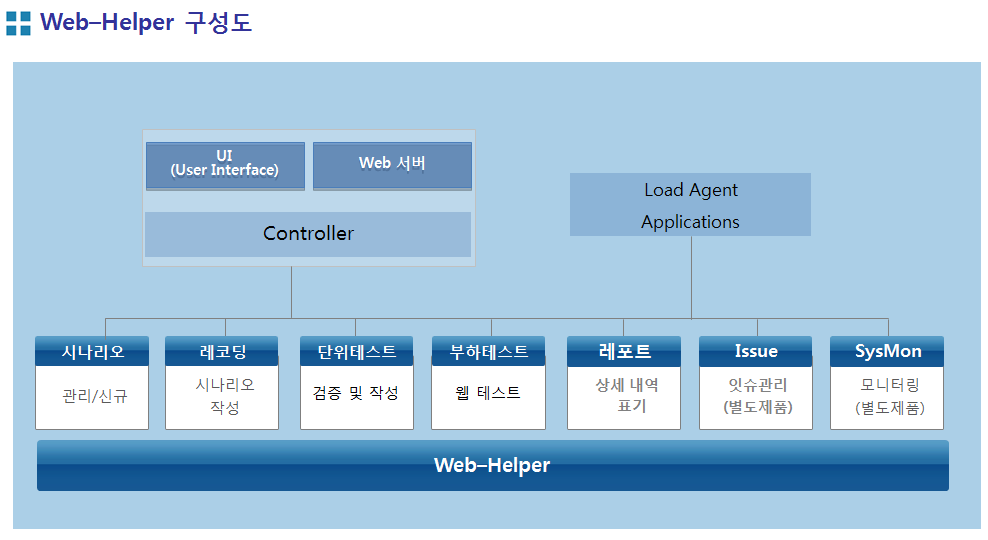 Web–Helper 구성도

UI
(User Interface)

Web 서버

Controller

Load Agent
Applications

시나리오
관리/신규

레코딩
시나리오
작성

단위테스트
검증 및 작성

부하테스트
웹 테스트

레포트
상세 내역
표기

Issue
잇슈관리
(별도제품)

SysMon
모니터링
(별도제품)

Web–Helper